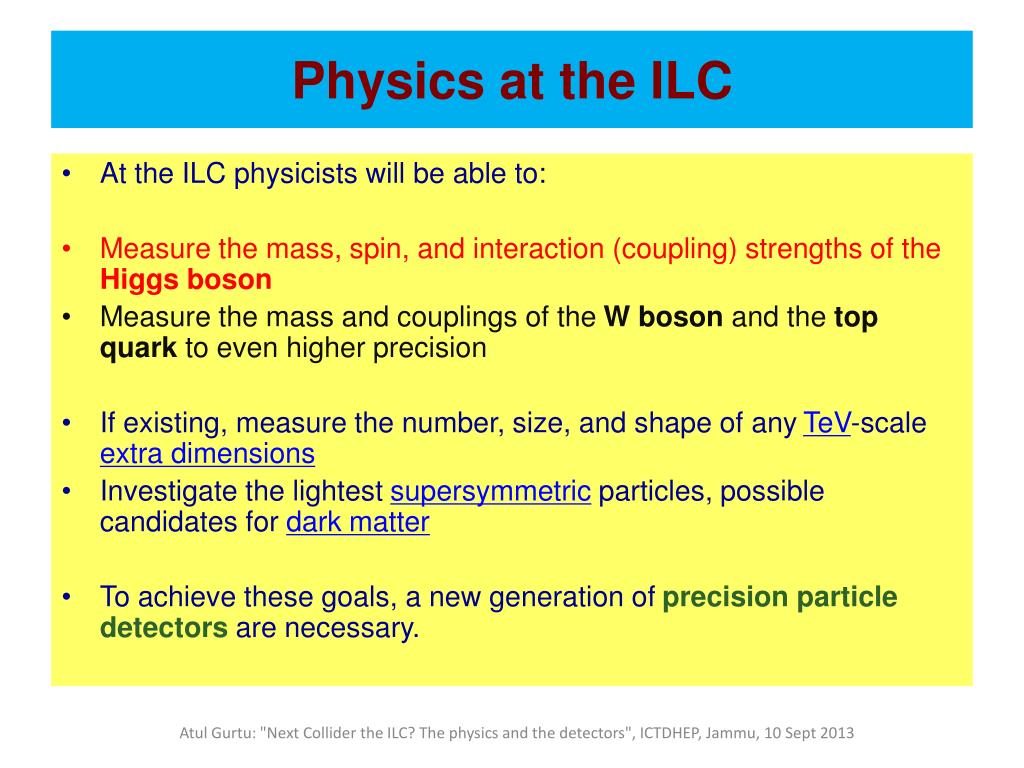 Physics at the ILC

• At the ILC physicists will be able to:

• Measure the mass, spin, and interaction (coupling) strengths of the Higgs boson

• Measure the mass and couplings of the W boson and the top quark to even higher precision

• If existing, measure the number, size, and shape of any TeV-scale extra dimensions

• Investigate the lightest supersymmetric particles, possible candidates for dark matter

• To achieve these goals, a new generation of precision particle detectors are necessary.

Atul Gurtu: "Next Collider the ILC? The physics and the detectors", ICTDHEP, Jammu, 10 Sept 2013